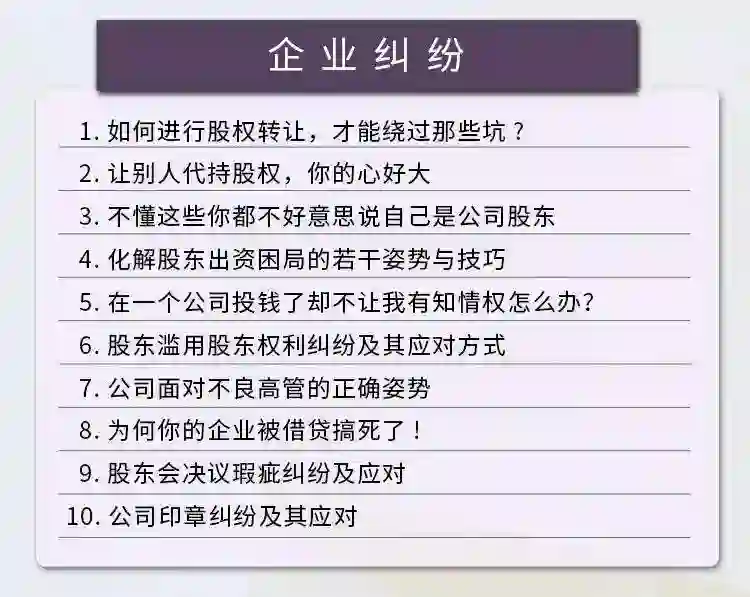 企业纠纷

1. 如何进行股权转让，才能绕过那些坑？

2. 让别人代持股权，你的心好大

3. 不懂这些你都不好意思说自己是公司股东

4. 化解股东出资困局的若干姿势与技巧

5. 在一个公司投钱了却不让我有知情权怎么办?

6. 股东滥用股东权利纠纷及其应对方式

7. 公司面对不良高管的正确姿势

8. 为何你的企业被借贷搞死了！

9. 股东会决议瑕疵纠纷及应对

10. 公司印章纠纷及其应对